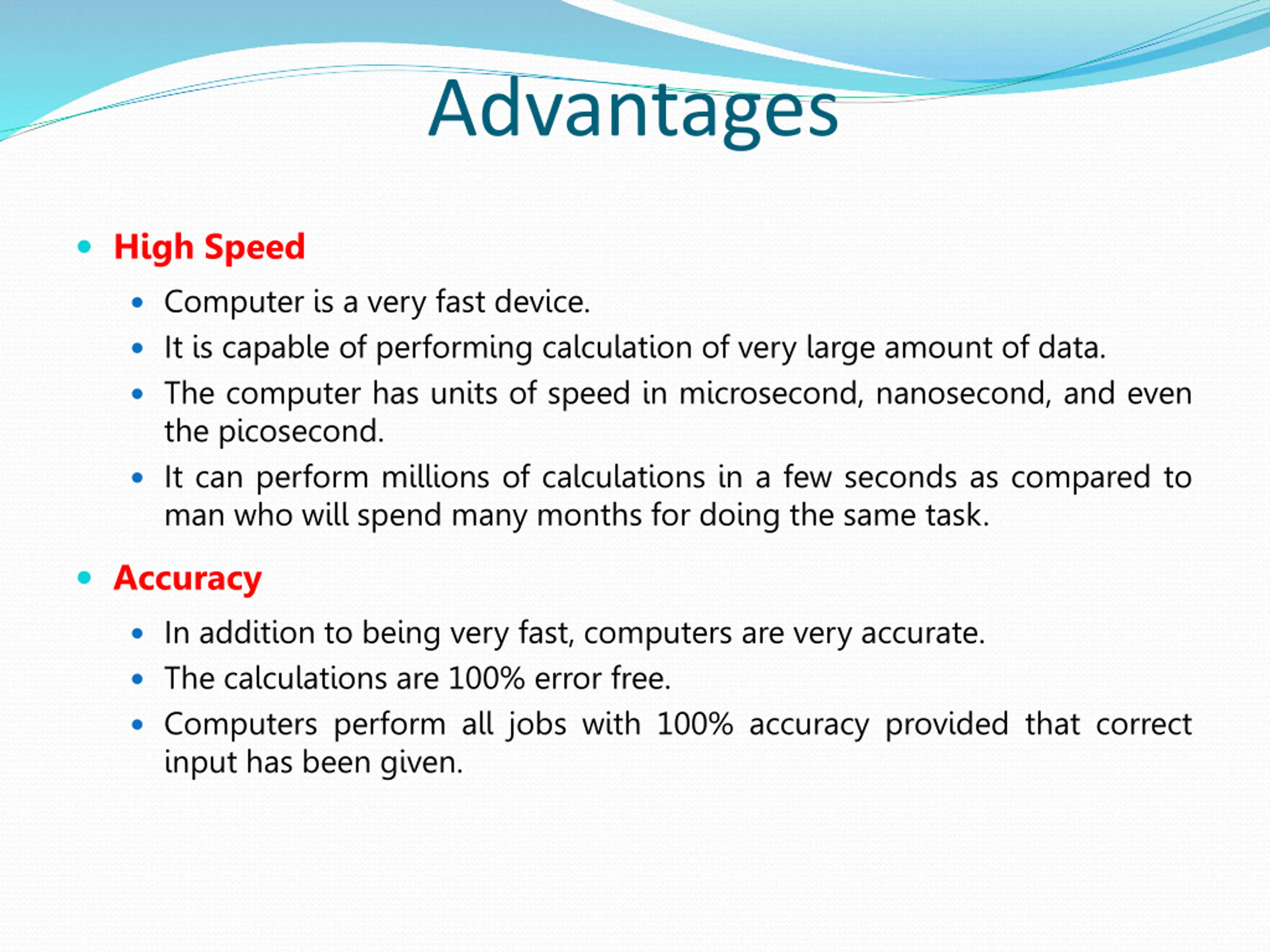 Advantages

- High Speed
  - Computer is a very fast device.
  - It is capable of performing calculation of very large amount of data.
  - The computer has units of speed in microsecond, nanosecond, and even the picosecond.
  - It can perform millions of calculations in a few seconds as compared to man who will spend many months for doing the same task.
- Accuracy
  - In addition to being very fast, computers are very accurate.
  - The calculations are 100% error free.
  - Computers perform all jobs with 100% accuracy provided that correct input has been given.